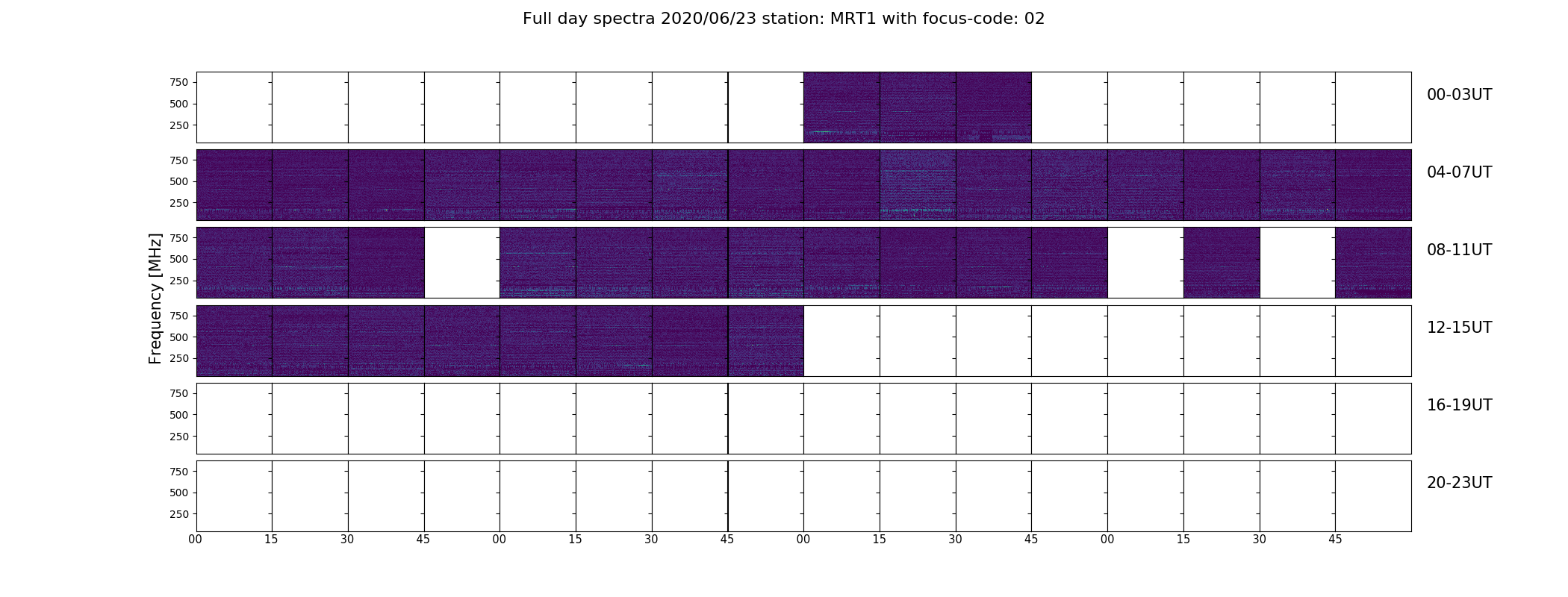 Full day spectra 2020/06/23 station: MRT1 with focus-code: 02

Frequency [MHz]

750
500
250
00-03UT

750
500
250
04-07UT

750
500
250
08-11UT

750
500
250
12-15UT

750
500
250
16-19UT

750
500
250
20-23UT

00 15 30 45 00 15 30 45 00 15 30 45 00 15 30 45